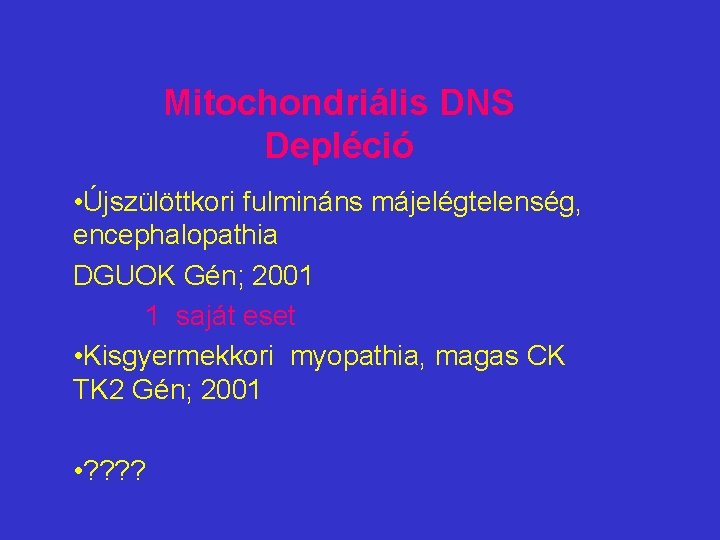 Mitochondriális DNS
Depléció

•Újszülöttkori fulmináns májelégtelenség, encephalopathia
DGUOK Gén; 2001
1 saját eset

•Kisgyermekkori myopathia, magas CK
TK2 Gén; 2001

•????